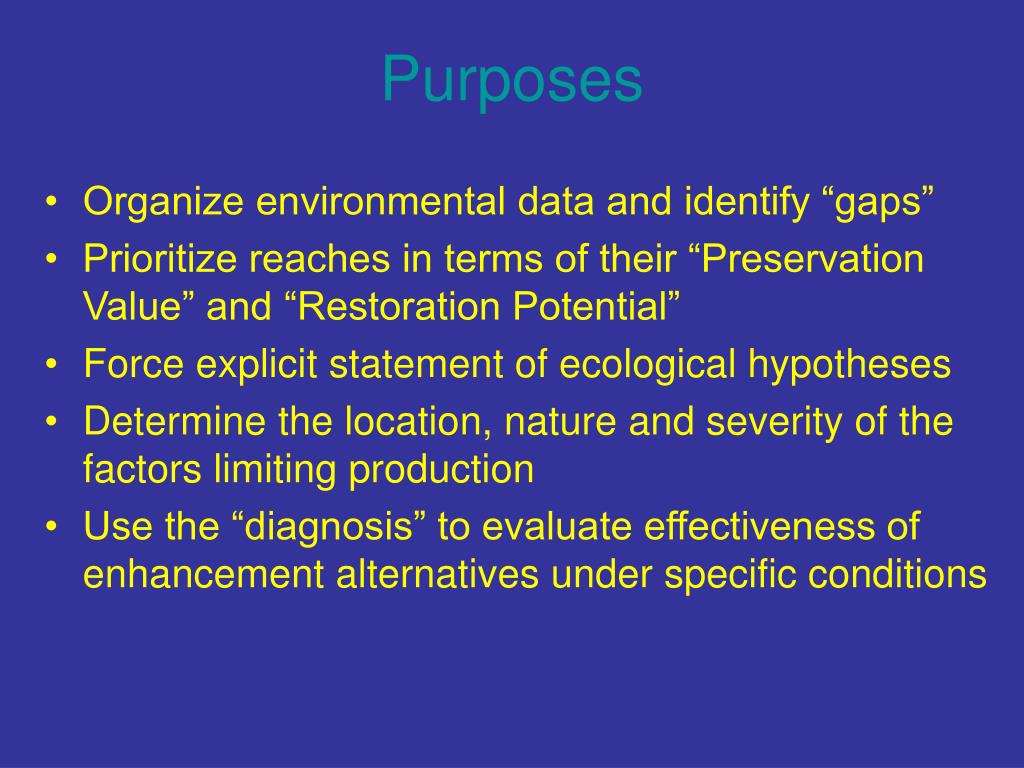 Purposes

• Organize environmental data and identify “gaps”
• Prioritize reaches in terms of their “Preservation Value” and “Restoration Potential”
• Force explicit statement of ecological hypotheses
• Determine the location, nature and severity of the factors limiting production
• Use the “diagnosis” to evaluate effectiveness of enhancement alternatives under specific conditions